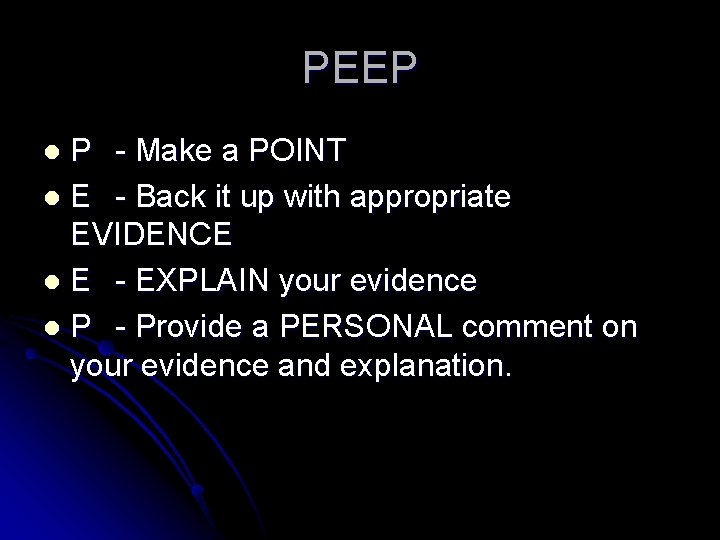 PEEP

- P - Make a POINT
- E - Back it up with appropriate EVIDENCE
- E - EXPLAIN your evidence
- P - Provide a PERSONAL comment on your evidence and explanation.